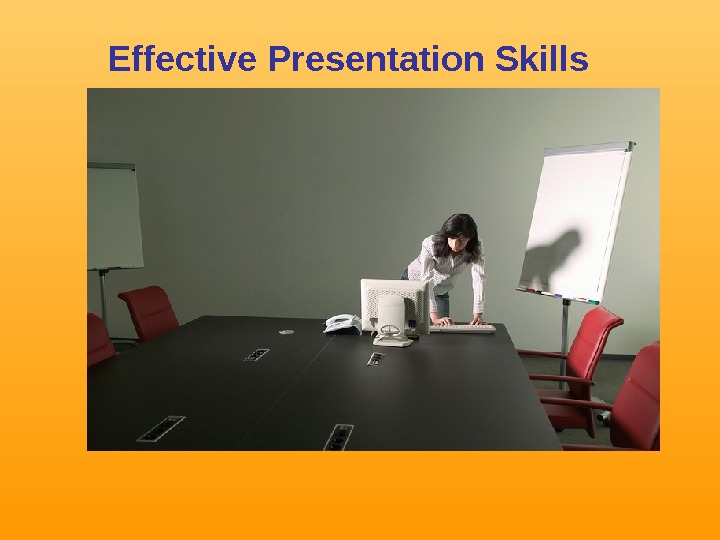 Effective Presentation Skills